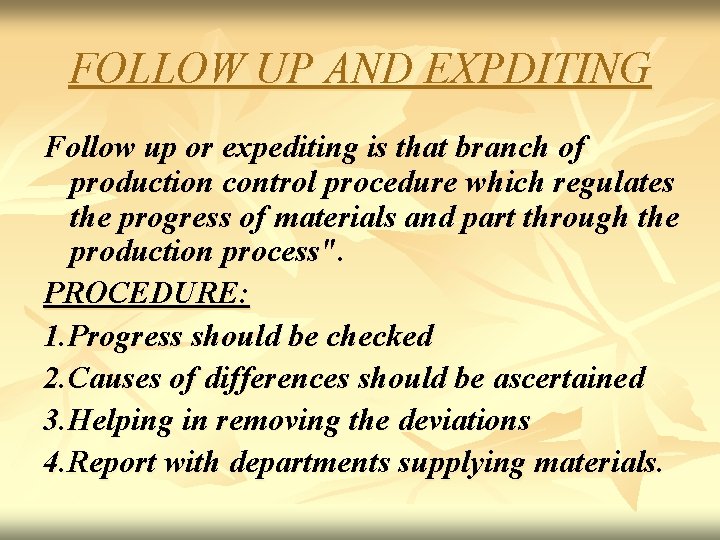 FOLLOW UP AND EXPDITING

Follow up or expediting is that branch of production control procedure which regulates the progress of materials and part through the production process".

PROCEDURE:

1.Progress should be checked

2.Causes of differences should be ascertained

3.Helping in removing the deviations

4.Report with departments supplying materials.